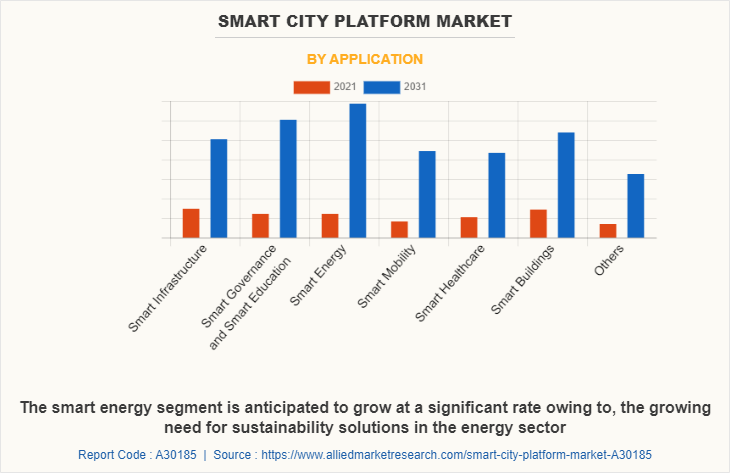 SMART CITY PLATFORM MARKET

BY APPLICATION

2021 2031

Smart Infrastructure
Smart Governance and Smart Education
Smart Energy
Smart Mobility
Smart Healthcare
Smart Buildings
Others

The smart energy segment is anticipated to grow at a significant rate owing to, the growing need for sustainability solutions in the energy sector

Report Code : A30185 | Source : https://www.alliedmarketresearch.com/smart-city-platform-market-A30185